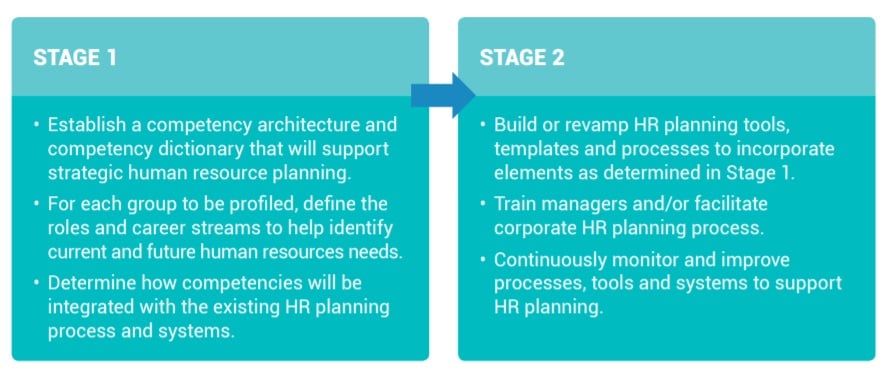 STAGE 1

• Establish a competency architecture and competency dictionary that will support strategic human resource planning.

• For each group to be profiled, define the roles and career streams to help identify current and future human resources needs.

• Determine how competencies will be integrated with the existing HR planning process and systems.

STAGE 2

• Build or revamp HR planning tools, templates and processes to incorporate elements as determined in Stage 1.

• Train managers and/or facilitate corporate HR planning process.

• Continuously monitor and improve processes, tools and systems to support HR planning.